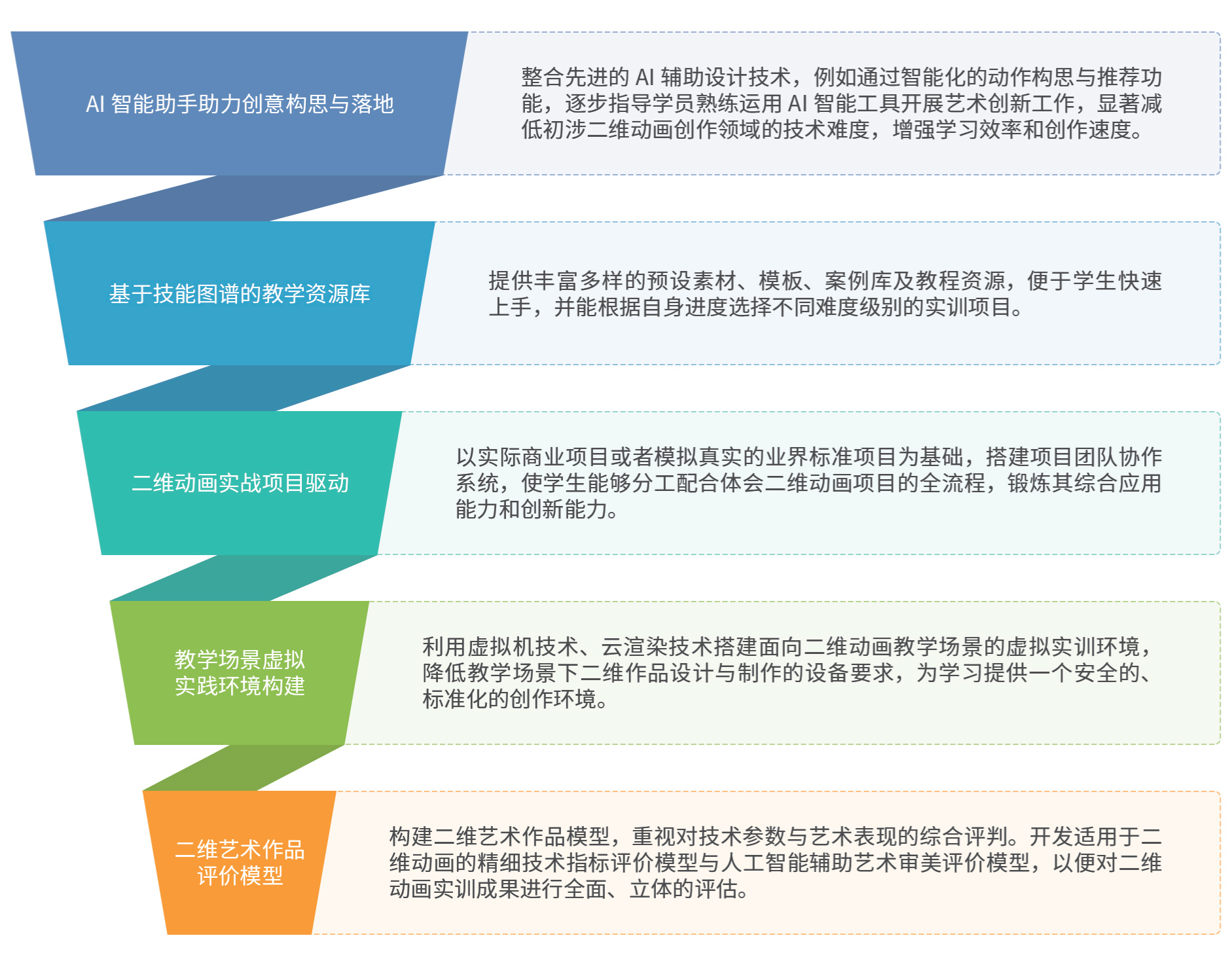 AI 智能助手助力创意构思与落地

整合先进的 AI 辅助设计技术，例如通过智能化的动作构思与推荐功能，逐步指导学员熟练运用 AI 智能工具开展艺术创新工作，显著减低初涉二维动画创作领域的技术难度，增强学习效率和创作速度。

基于技能图谱的教学资源库

提供丰富多样的预设素材、模板、案例库及教程资源，便于学生快速上手，并能根据自身进度选择不同难度级别的实训项目。

二维动画实战项目驱动

以实际商业项目或者模拟真实的业界标准项目为基础，搭建项目团队协作系统，使学生能够分工配合体会二维动画项目的全流程，锻炼其综合应用能力和创新能力。

教学场景虚拟实践环境构建

利用虚拟机技术、云渲染技术搭建面向二维动画教学场景的虚拟实训环境，降低教学场景下二维作品设计与制作的设备要求，为学习提供一个安全的、标准化的创作环境。

二维艺术作品评价模型

构建二维艺术作品模型，重视对技术参数与艺术表现的综合评判。开发适用于二维动画的精细技术指标评价模型与人工智能辅助艺术审美评价模型，以便对二维动画实训成果进行全面、立体的评估。